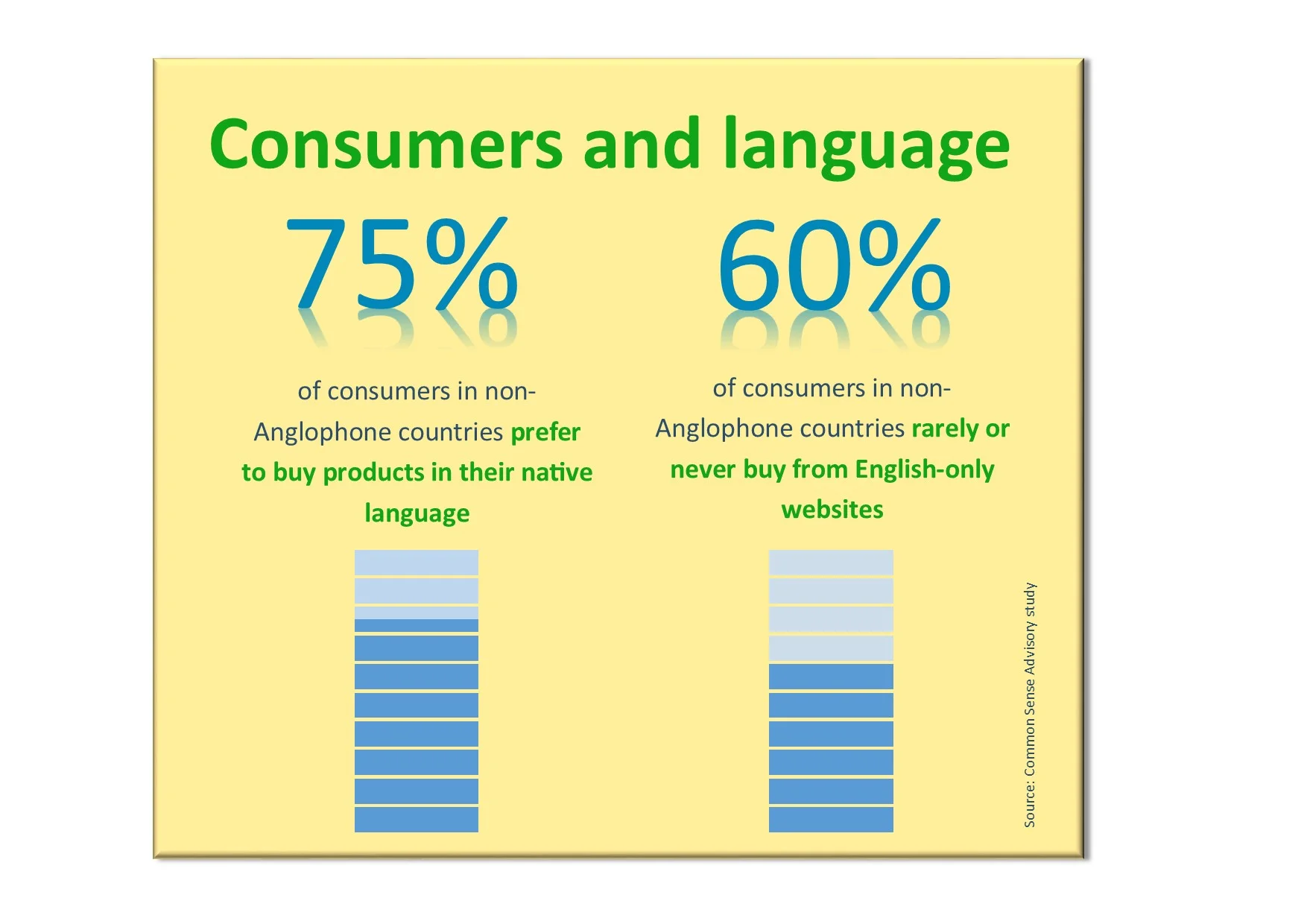 Consumers and language

75%

of consumers in non-Anglophone countries prefer to buy products in their native language

60%

of consumers in non-Anglophone countries rarely or never buy from English-only websites

Source: Common Sense Advisory study